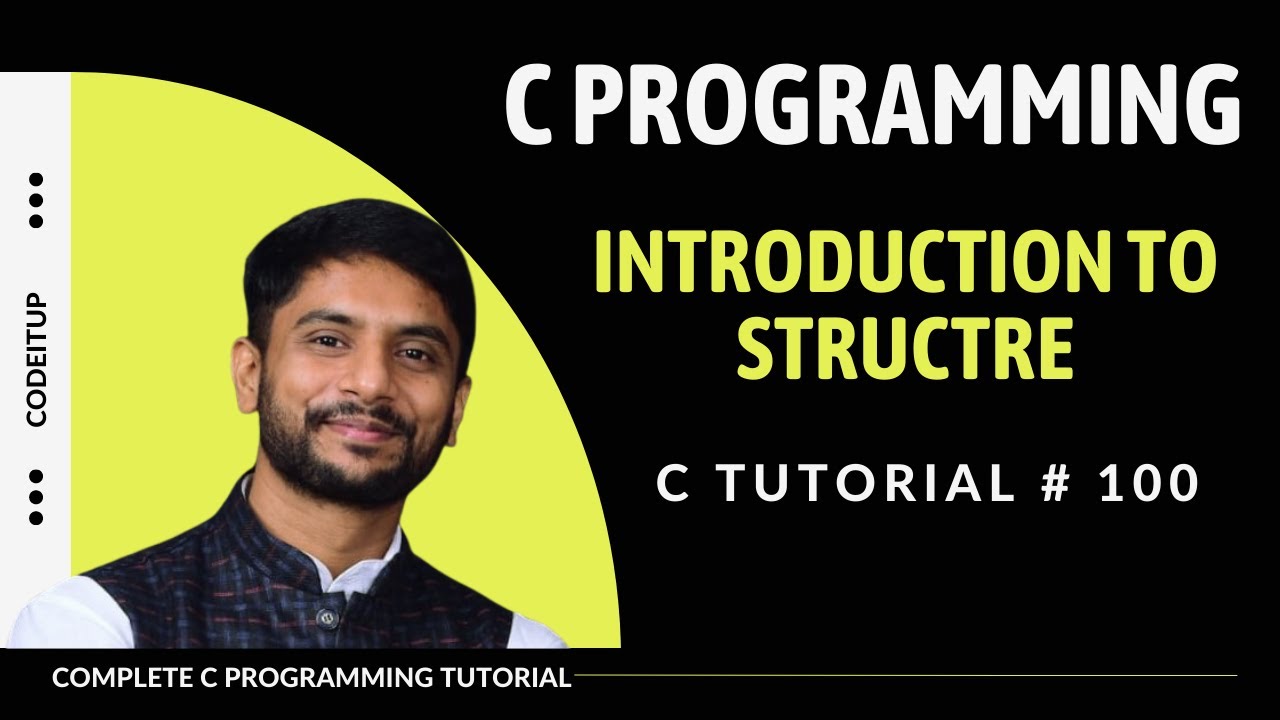 CODEITUP

C PROGRAMMING

INTRODUCTION TO STRUCTRE

C TUTORIAL # 100

COMPLETE C PROGRAMMING TUTORIAL